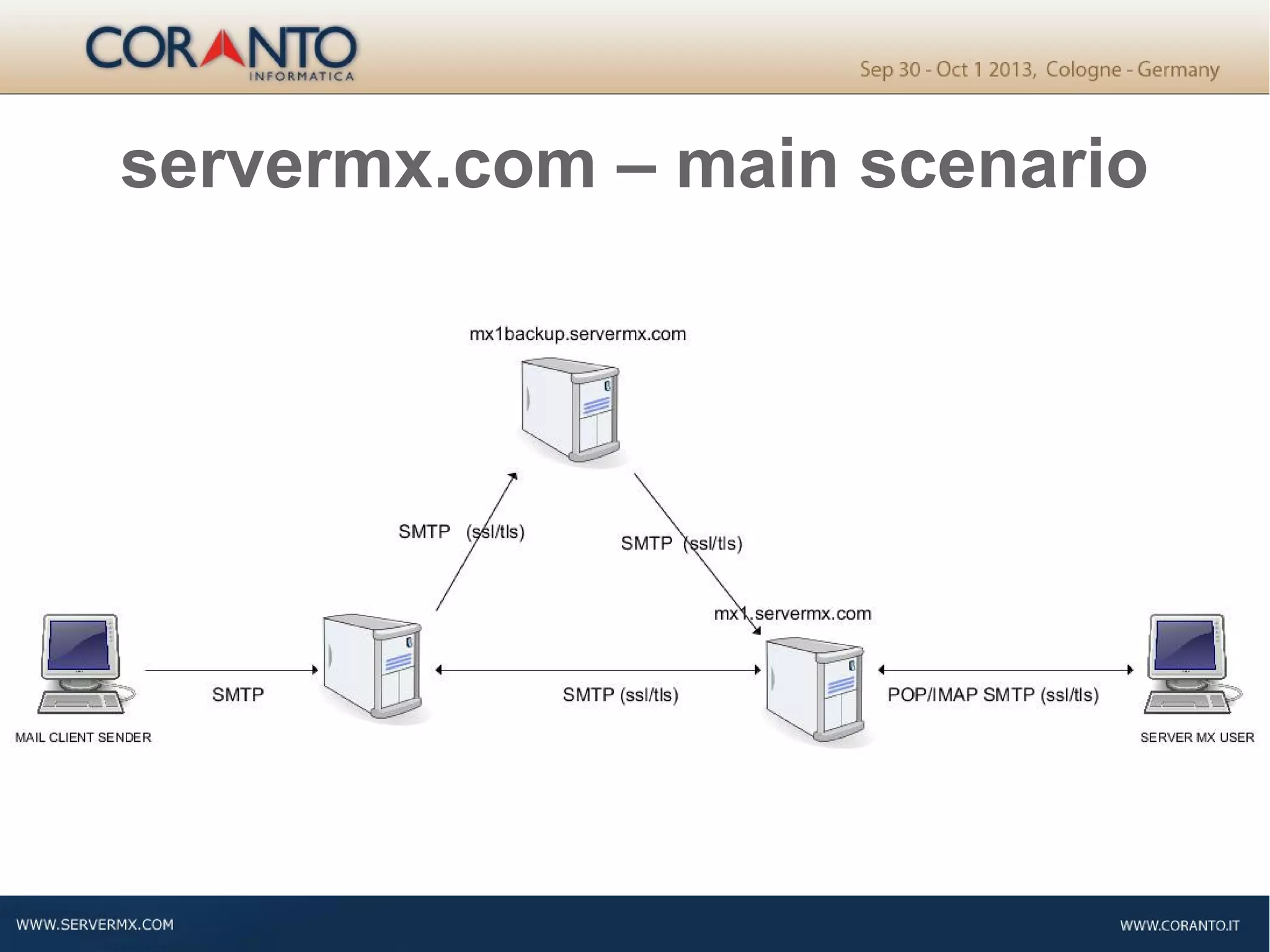 CORANTO
INFORMATICA

Sep 30 - Oct 1 2013, Cologne - Germany

servermx.com – main scenario

mx1backup.servermx.com

SMTP (ssl/tls)

SMTP (ssl/tls)

mx1.servermx.com

SMTP

SMTP (ssl/tls)

POP/IMAP SMTP (ssl/tls)

MAIL CLIENT SENDER

SERVER MX USER

WWW.SERVERMX.COM

WWW.CORANTO.IT